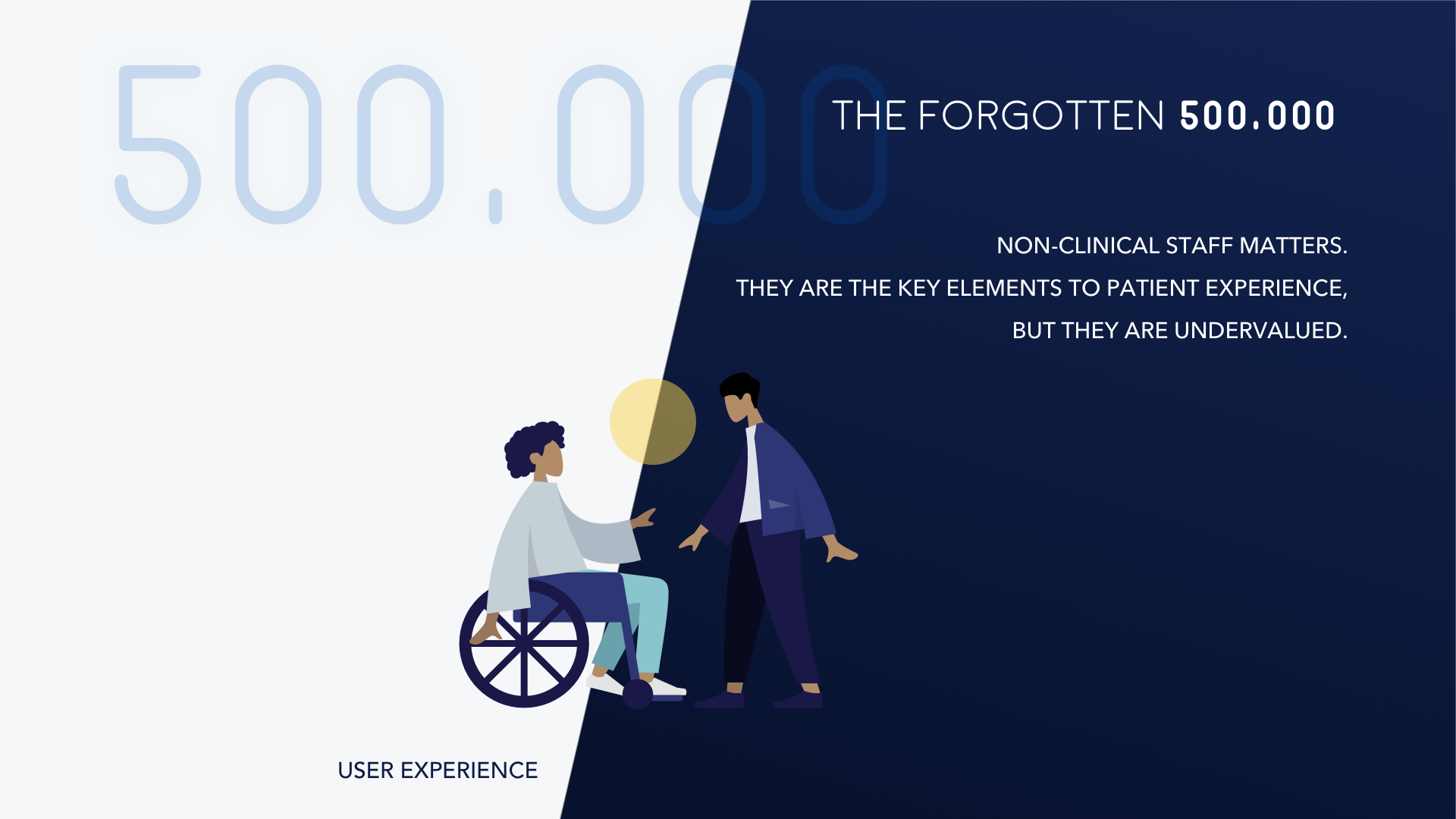 500,000

THE FORGOTTEN 500.000

NON-CLINICAL STAFF MATTERS.

THEY ARE THE KEY ELEMENTS TO PATIENT EXPERIENCE,

BUT THEY ARE UNDERVALUED.

USER EXPERIENCE